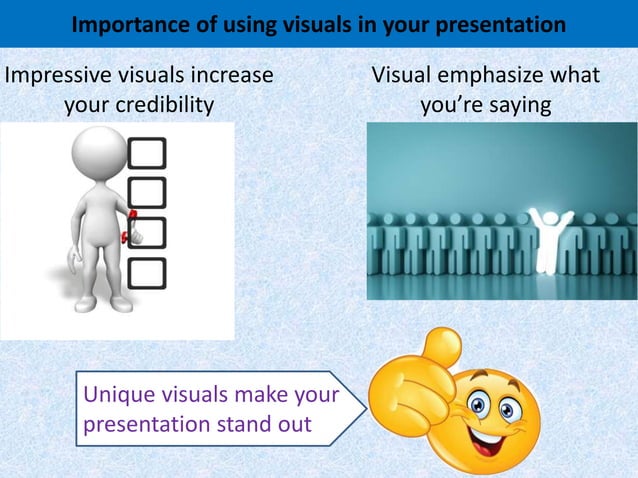 Importance of using visuals in your presentation

Impressive visuals increase your credibility

Visual emphasize what you're saying

Unique visuals make your presentation stand out